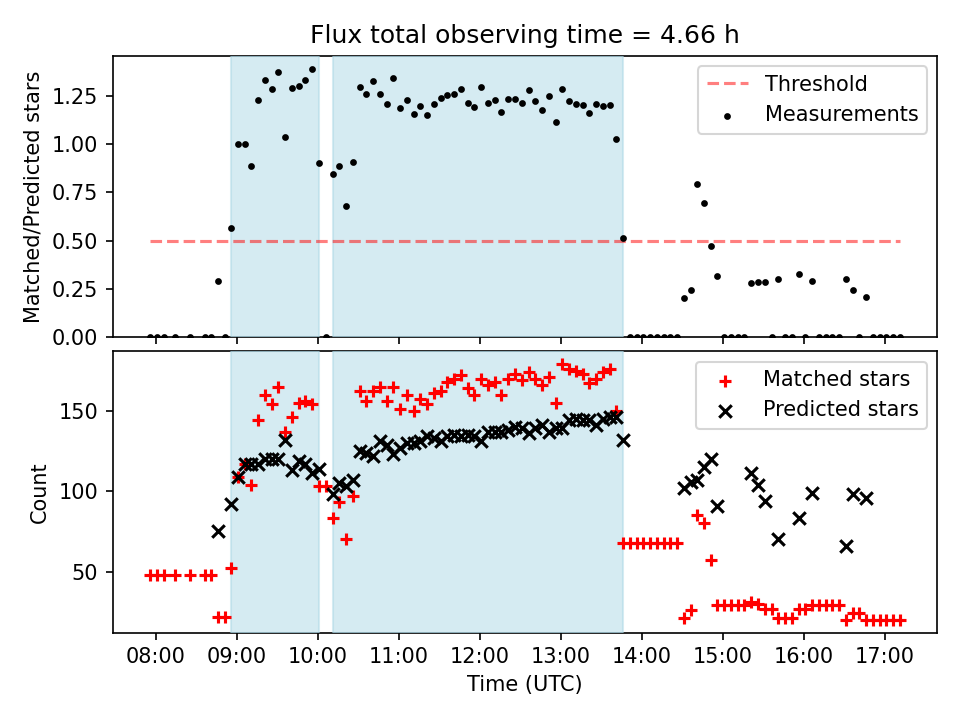 Flux total observing time = 4.66 h

Matched/Predicted stars

1.25
1.00
0.75
0.50
0.25
0.00

Threshold
Measurements

Count

150
100
50

Matched stars
Predicted stars

08:00
09:00
10:00
11:00
12:00
13:00
14:00
15:00
16:00
17:00

Time (UTC)